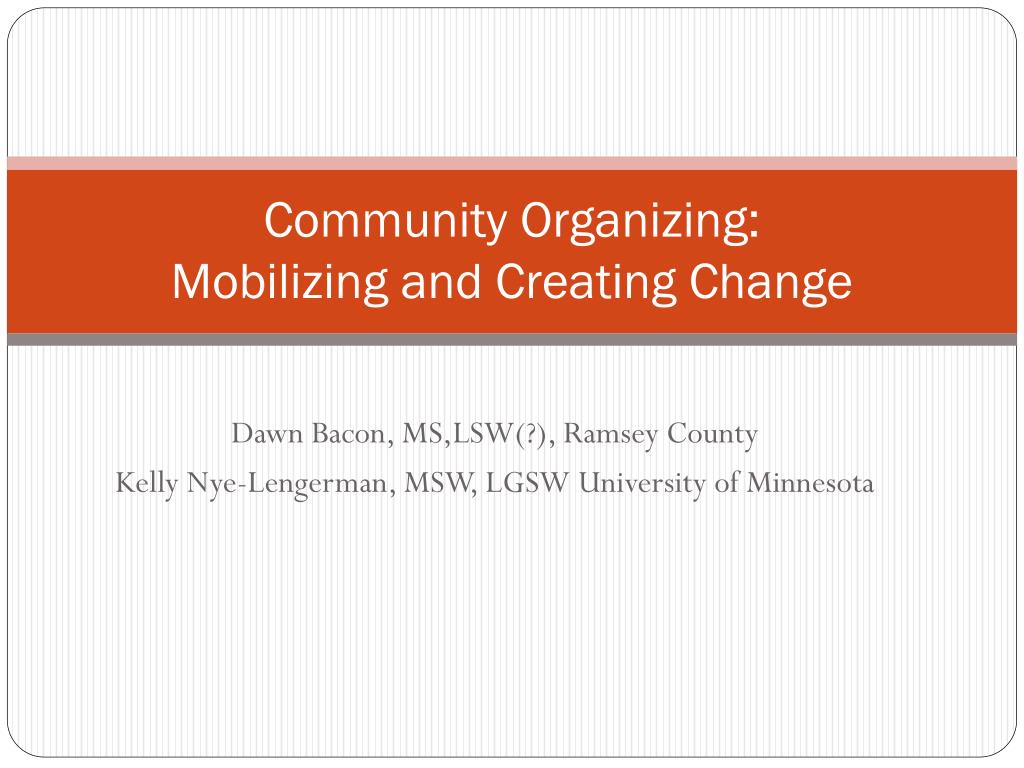 Community Organizing:
Mobilizing and Creating Change

Dawn Bacon, MS,LSW(?), Ramsey County
Kelly Nye-Lengerman, MSW, LGSW University of Minnesota